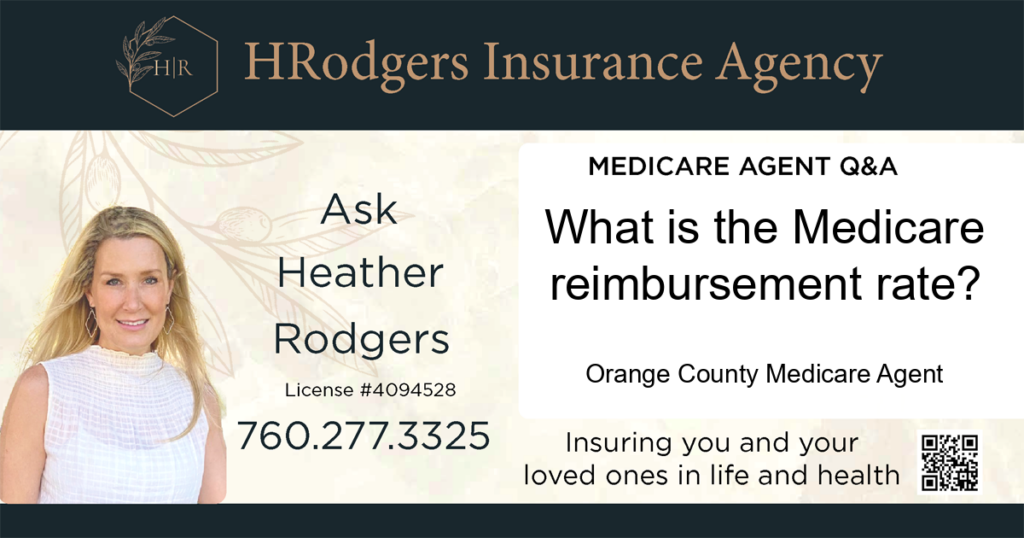 H|R

HRodgers Insurance Agency

Ask
Heather
Rodgers

License #4094528

760.277.3325

MEDICARE AGENT Q&A

What is the Medicare reimbursement rate?

Orange County Medicare Agent

Insuring you and your loved ones in life and health